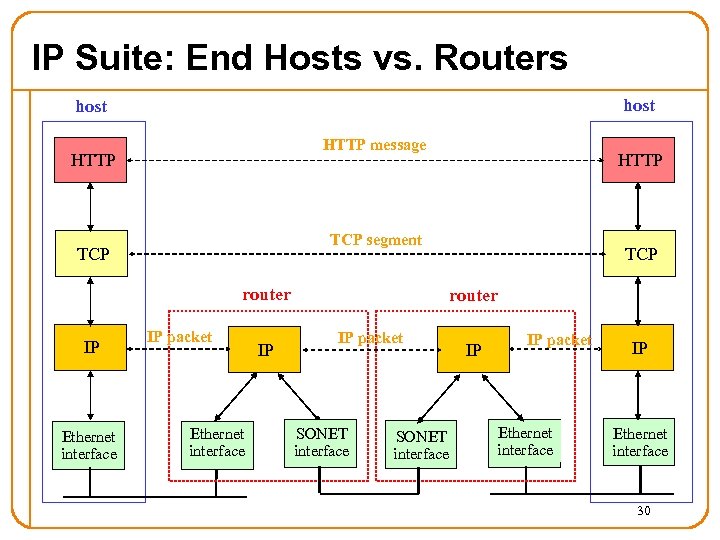 IP Suite: End Hosts vs. Routers

host

host

HTTP

HTTP message

HTTP

TCP

TCP segment

TCP

router

router

IP

IP packet

IP

IP packet

IP

IP packet

IP

Ethernet interface

Ethernet interface

SONET interface

SONET interface

Ethernet interface

Ethernet interface

30